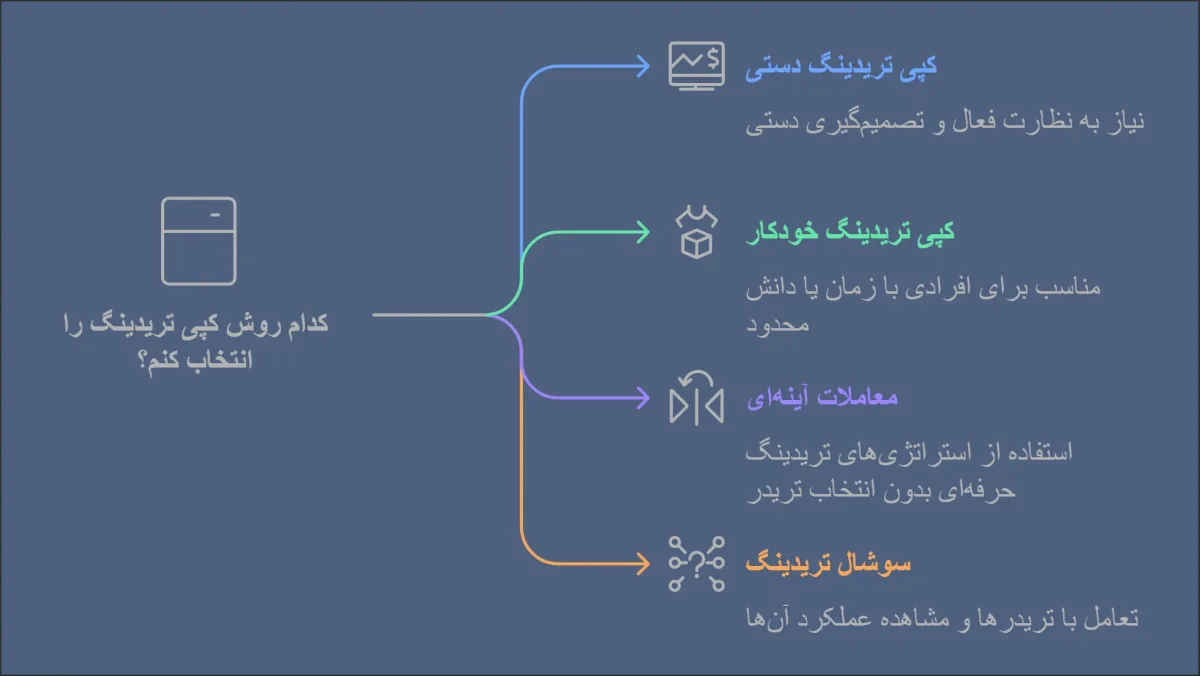 کدام روش کپی تریدینگ را انتخاب کنم؟

کپی تریدینگ دستی

نیاز به نظارت فعال و تصمیم‌گیری دستی

کپی تریدینگ خودکار

مناسب برای افرادی با زمان یا دانش محدود

معاملات آینه‌ای

استفاده از استراتژی‌های تریدینگ حرفه‌ای بدون انتخاب تریدر

سوشال تریدینگ

تعامل با تریدرها و مشاهده عملکرد آن‌ها